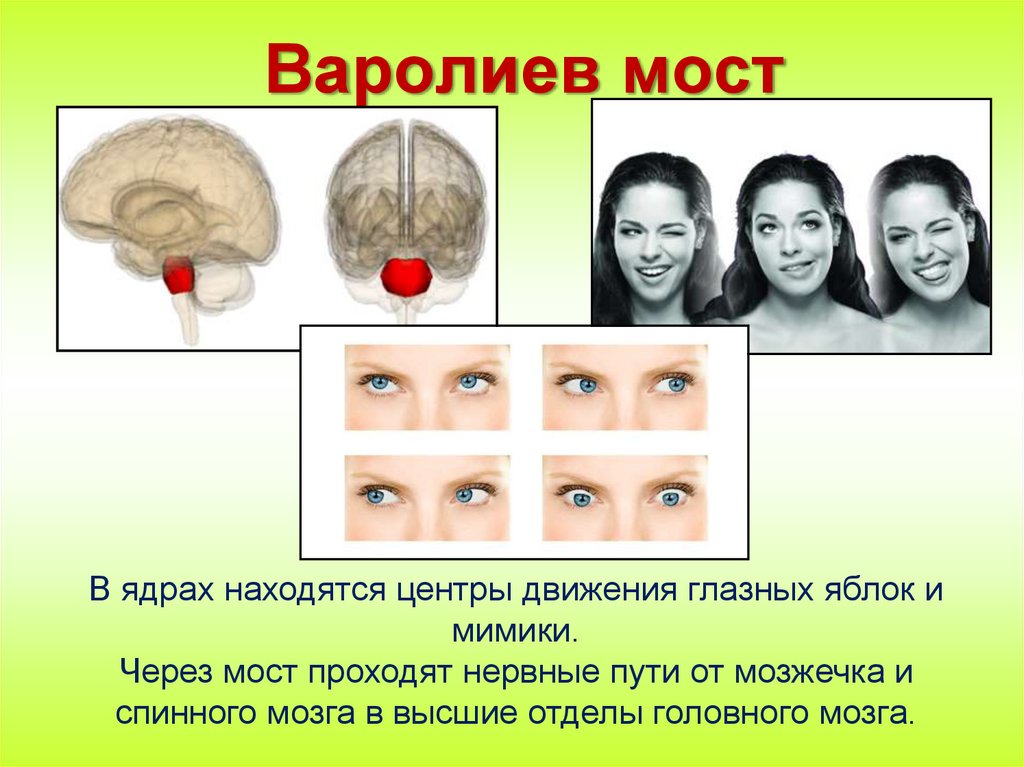 Варолиев мост

В ядрах находятся центры движения глазных яблок и мимики.
Через мост проходят нервные пути от мозжечка и спинного мозга в высшие отделы головного мозга.